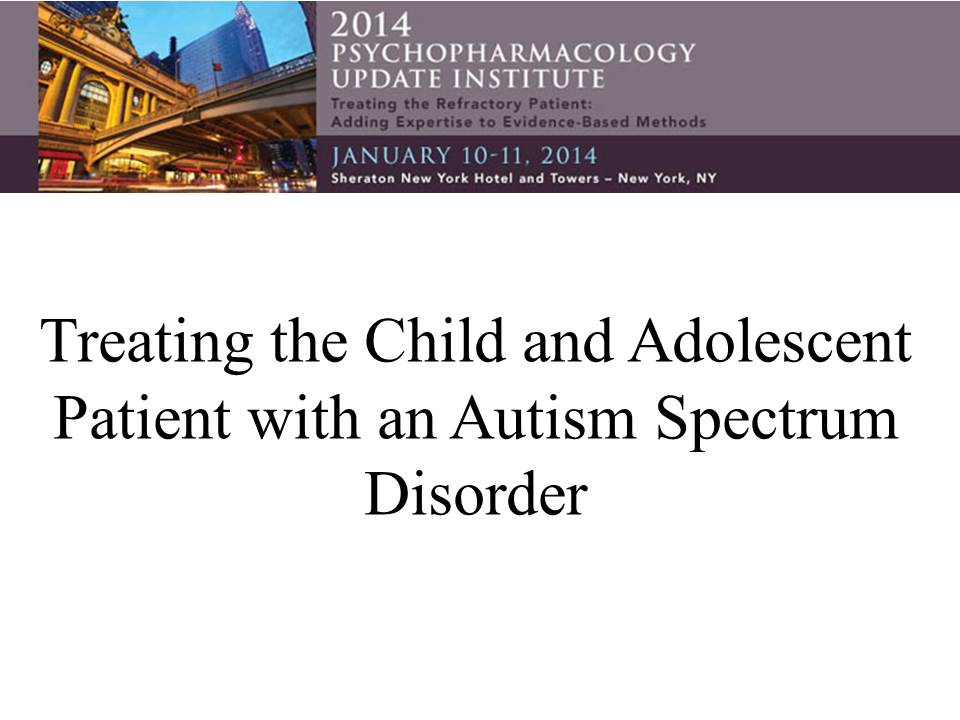 2014
PSYCHOPHARMACOLOGY
UPDATE INSTITUTE
Treating the Refractory Patient:
Adding Expertise to Evidence-Based Methods

JANUARY 10-11, 2014
Sheraton New York Hotel and Towers – New York, NY

Treating the Child and Adolescent Patient with an Autism Spectrum Disorder